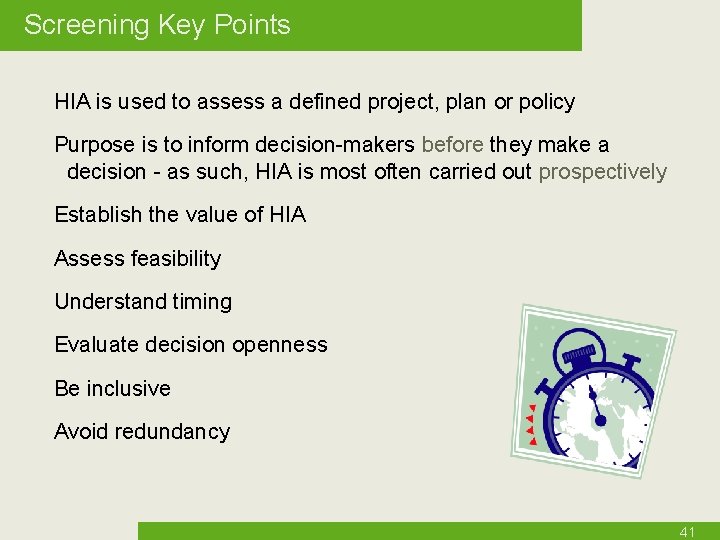 Screening Key Points

HIA is used to assess a defined project, plan or policy

Purpose is to inform decision-makers before they make a decision - as such, HIA is most often carried out prospectively

Establish the value of HIA

Assess feasibility

Understand timing

Evaluate decision openness

Be inclusive

Avoid redundancy

41